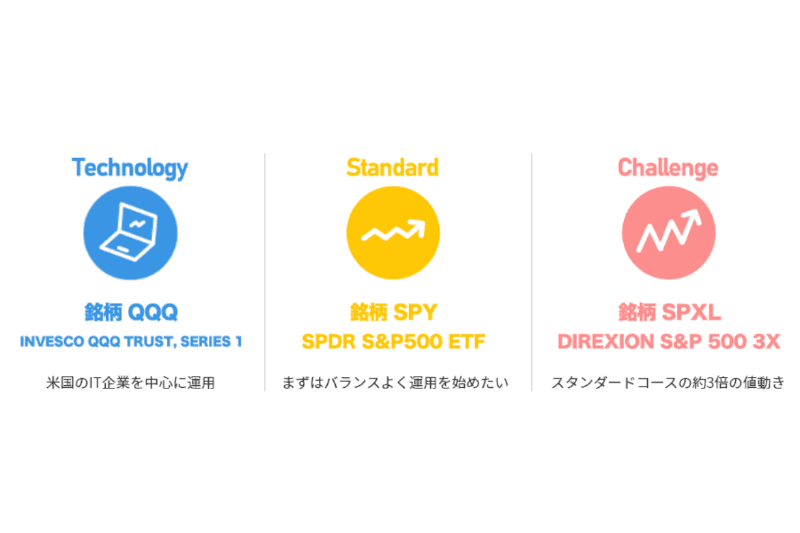 Technology

銘柄 QQQ

INVESCO QQQ TRUST, SERIES 1

米国のIT企業を中心に運用

Standard

銘柄 SPY

SPDR S&P500 ETF

まずはバランスよく運用を始めたい

Challenge

銘柄 SPXL

DIREXION S&P 500 3X

スタンダードコースの約3倍の値動き